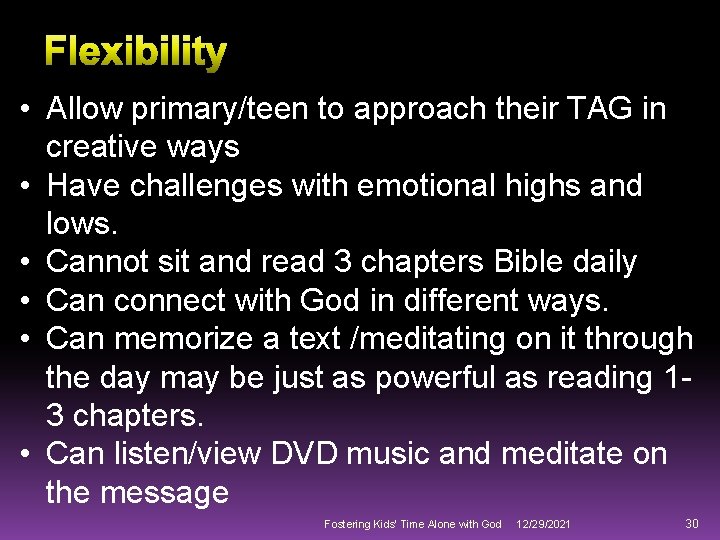 Flexibility

• Allow primary/teen to approach their TAG in creative ways
• Have challenges with emotional highs and lows.
• Cannot sit and read 3 chapters Bible daily
• Can connect with God in different ways.
• Can memorize a text /meditating on it through the day may be just as powerful as reading 1-3 chapters.
• Can listen/view DVD music and meditate on the message

Fostering Kids' Time Alone with God 12/29/2021 30